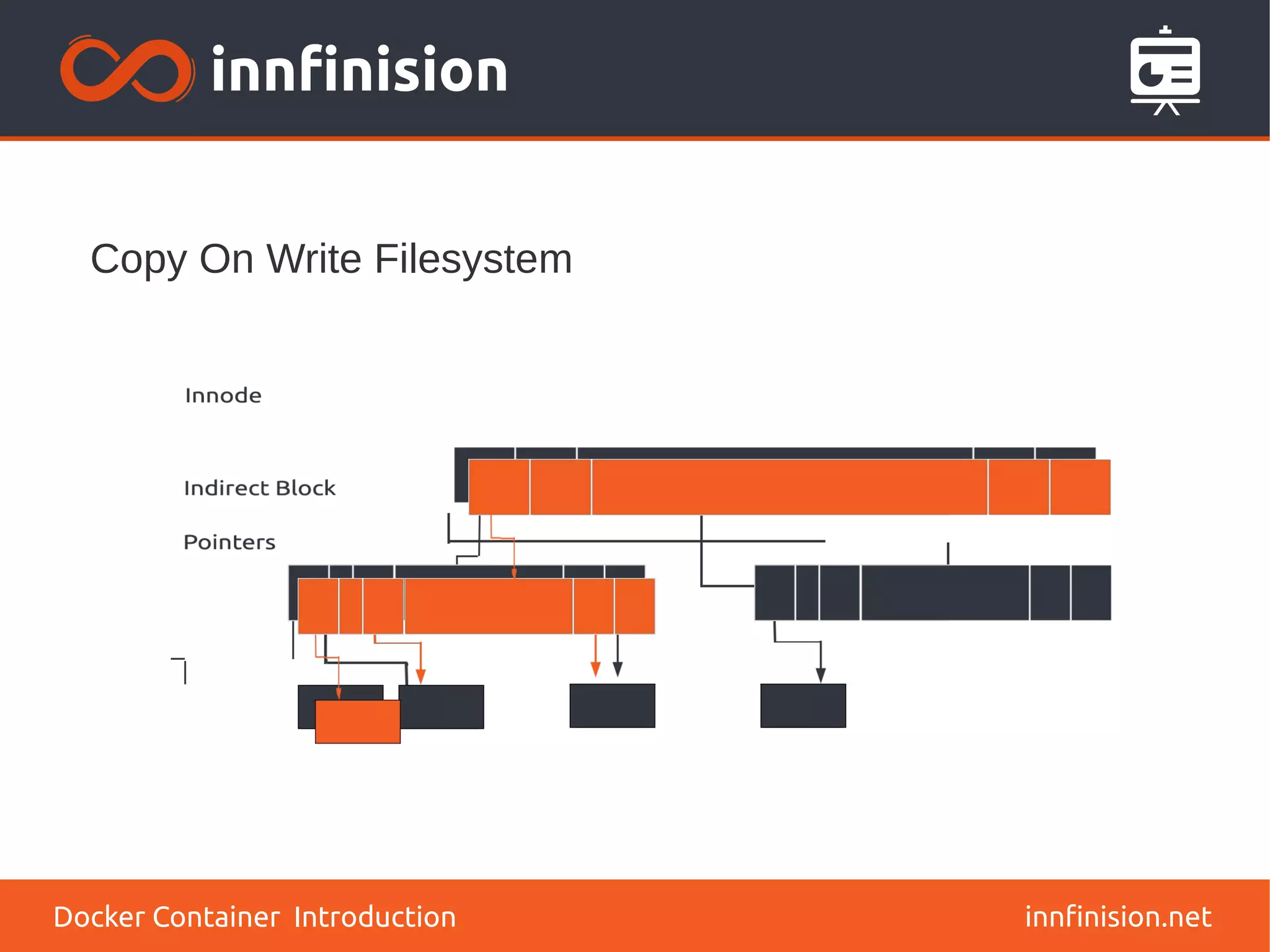 innfinision

Copy On Write Filesystem

Innode

Indirect Block

Pointers

Docker Container Introduction

innfinision.net